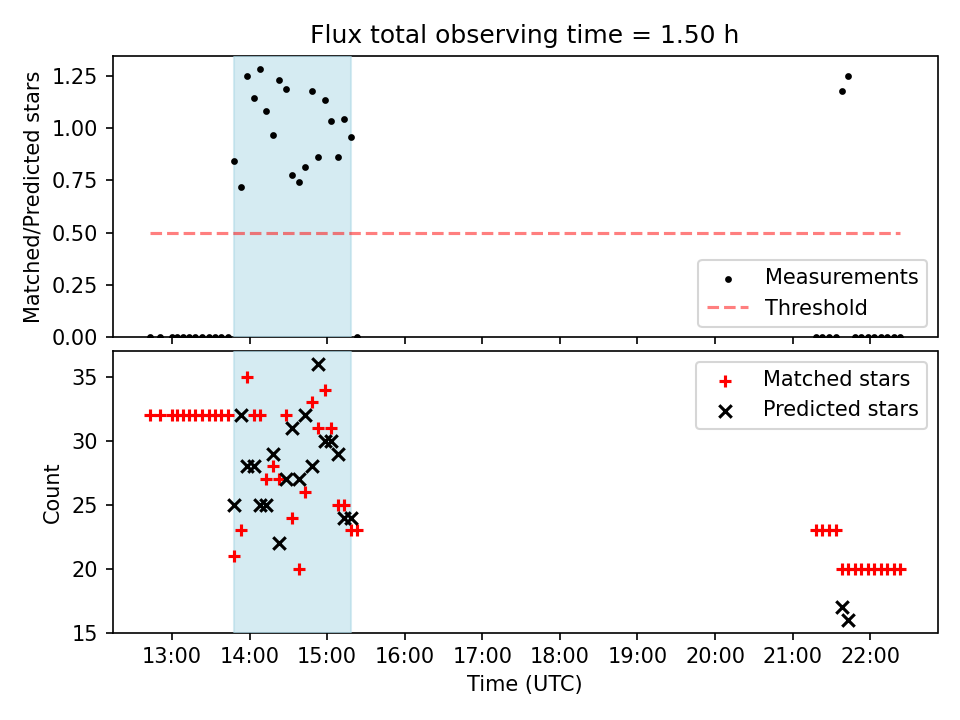 Flux total observing time = 1.50 h

Matched/Predicted stars

1.25
1.00
0.75
0.50
0.25
0.00

Measurements
Threshold

Count

35
30
25
20
15

Matched stars
Predicted stars

13:00 14:00 15:00 16:00 17:00 18:00 19:00 20:00 21:00 22:00

Time (UTC)